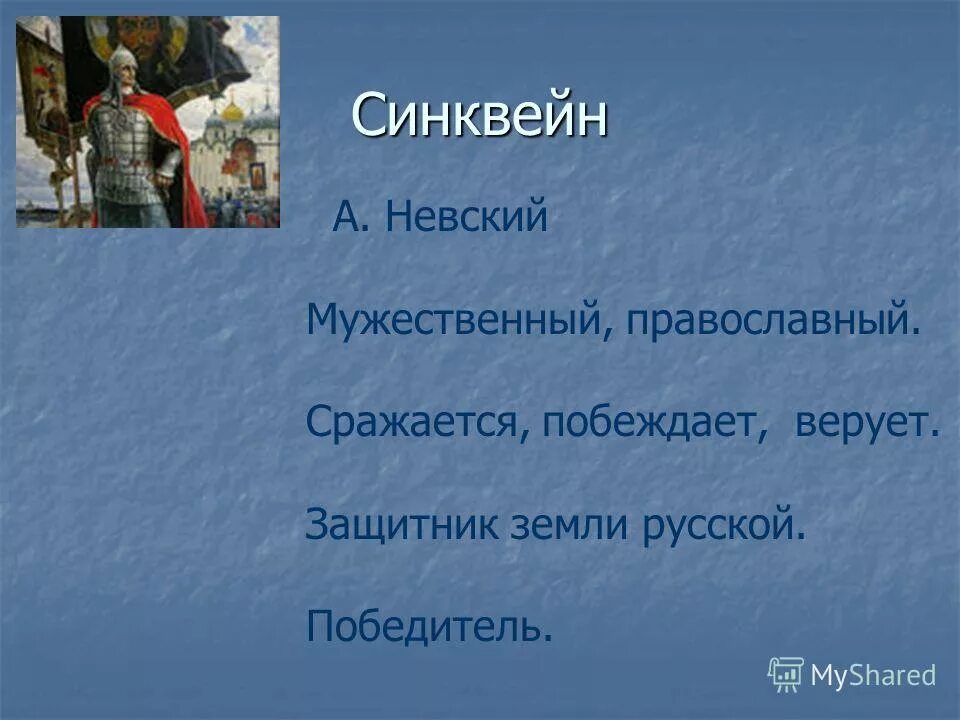 Синквейн

А. Невский

Мужественный, православный.

Сражается, побеждает, верует.

Защитник земли русской.

Победитель.

MyShared